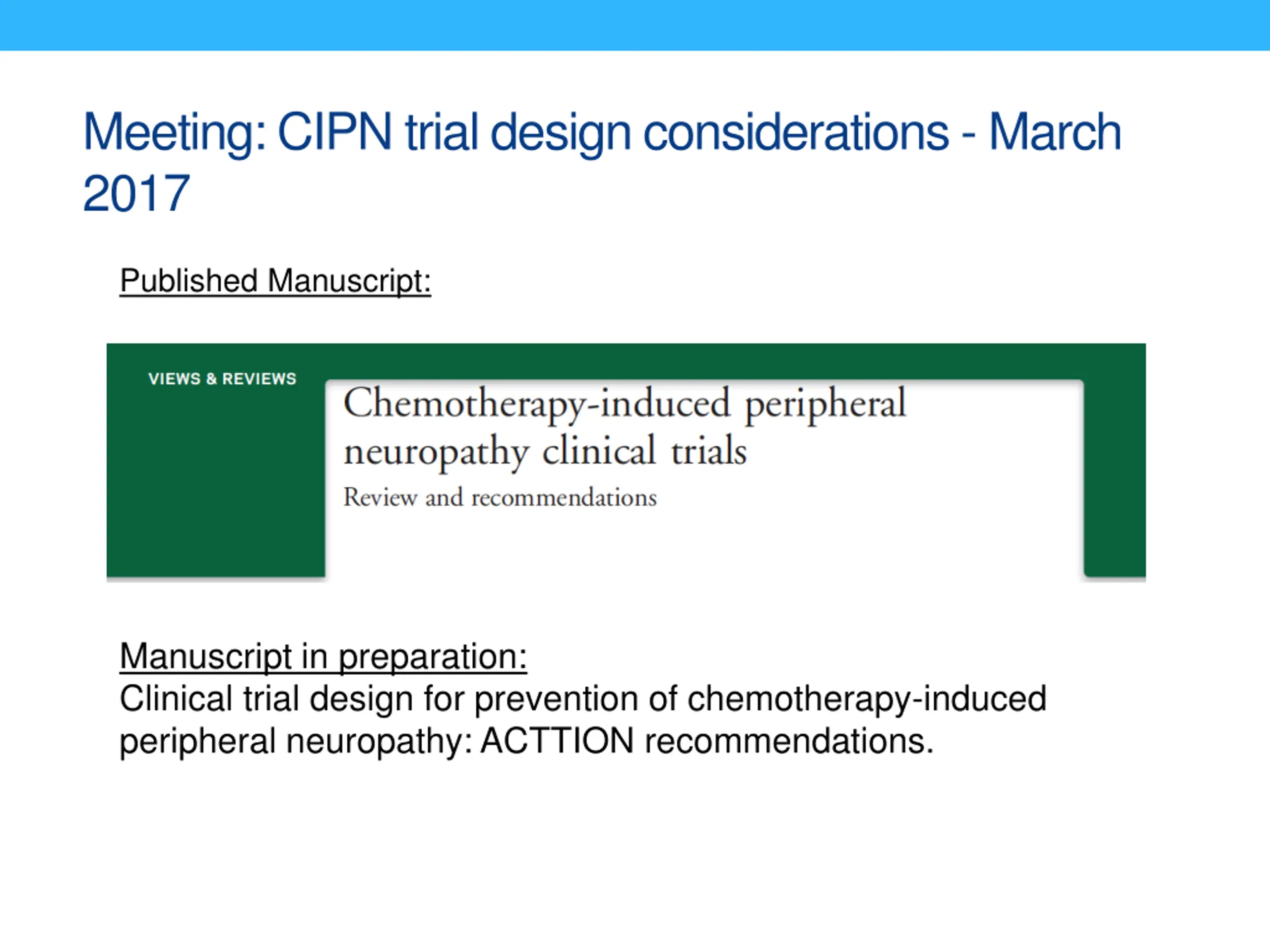 Meeting: CIPN trial design considerations - March 2017

Published Manuscript:

VIEWS & REVIEWS

Chemotherapy-induced peripheral neuropathy clinical trials

Review and recommendations

Manuscript in preparation:
Clinical trial design for prevention of chemotherapy-induced peripheral neuropathy: ACTTION recommendations.